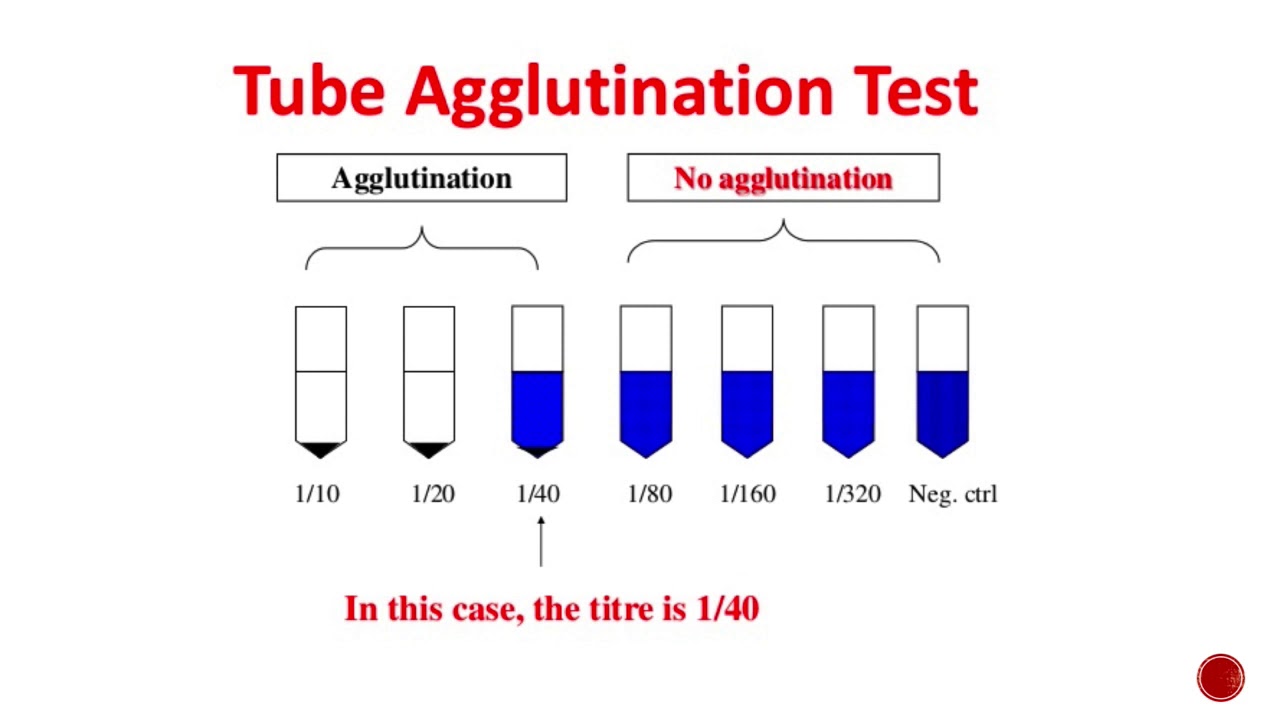 Tube Agglutination Test

Agglutination

No agglutination

1/10 1/20 1/40 1/80 1/160 1/320 Neg. ctrl

In this case, the titre is 1/40